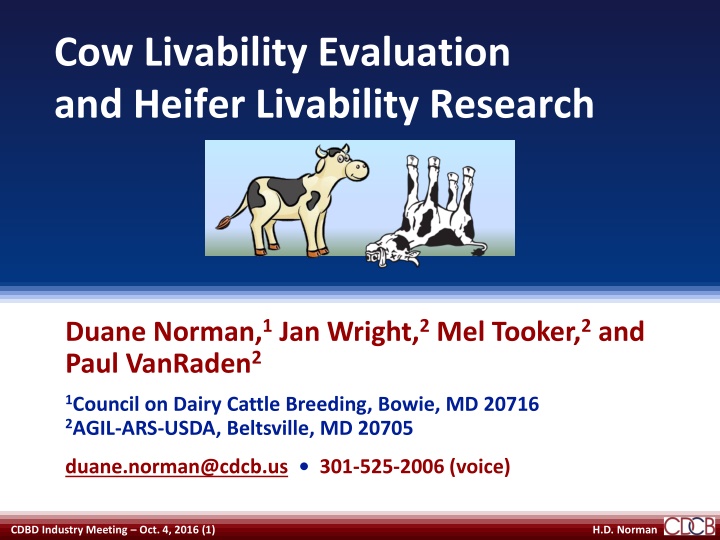 Cow Livability Evaluation and Heifer Livability Research

Duane Norman,$^1$ Jan Wright,$^2$ Mel Tooker,$^2$ and Paul VanRaden$^2$

$^1$Council on Dairy Cattle Breeding, Bowie, MD 20716
$^2$AGIL-ARS-USDA, Beltsville, MD 20705

duane.norman@cdcb.us • 301-525-2006 (voice)

CDBD Industry Meeting – Oct. 4, 2016 (1)

H.D. Norman

CDCB